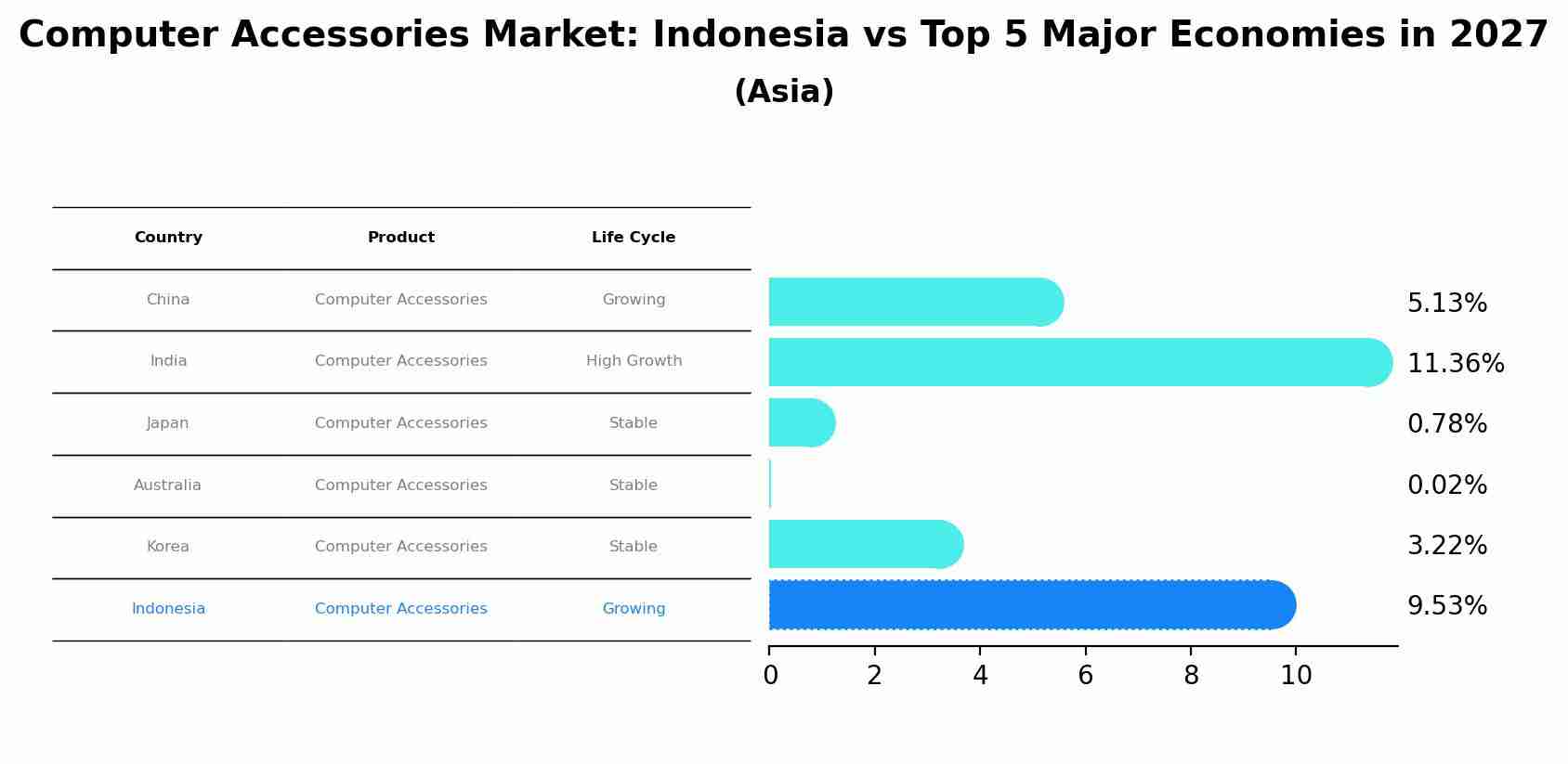 Computer Accessories Market: Indonesia vs Top 5 Major Economies in 2027

(Asia)

| Country | Product | Life Cycle |
|---|---|---|
| China | Computer Accessories | Growing |
| India | Computer Accessories | High Growth |
| Japan | Computer Accessories | Stable |
| Australia | Computer Accessories | Stable |
| Korea | Computer Accessories | Stable |
| Indonesia | Computer Accessories | Growing |

5.13%
11.36%
0.78%
0.02%
3.22%
9.53%

0 2 4 6 8 10